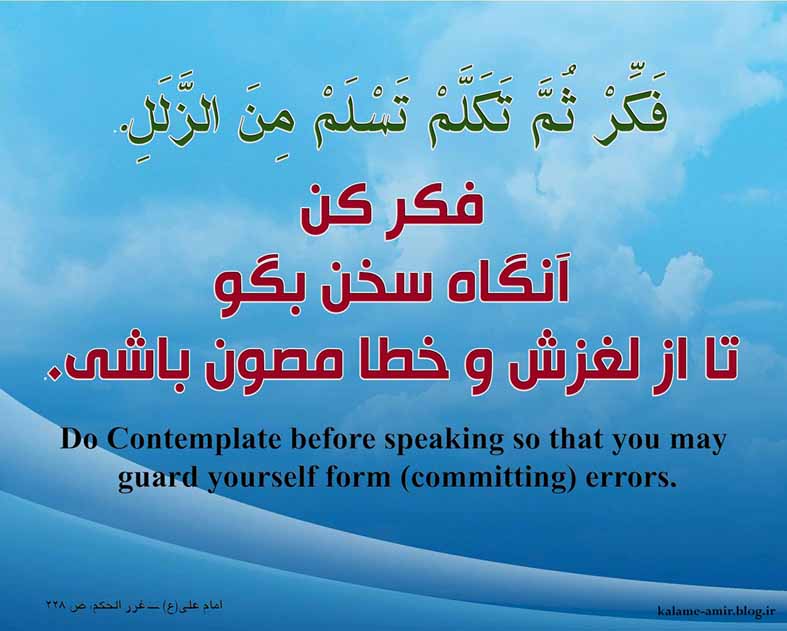 فَكِّرْ ثُمَّ تَكَلَّمْ تَسْلَمْ مِنَ الزَّلَلِ.

فکر کن
آنگاه سخن بگو
تا از لغزش و خطا مصون باشی.

Do Contemplate before speaking so that you may guard yourself form (committing) errors.

امام علی(ع) ــ غرر الحکم: ص ۲۲۸

kalame-amir.blog.ir